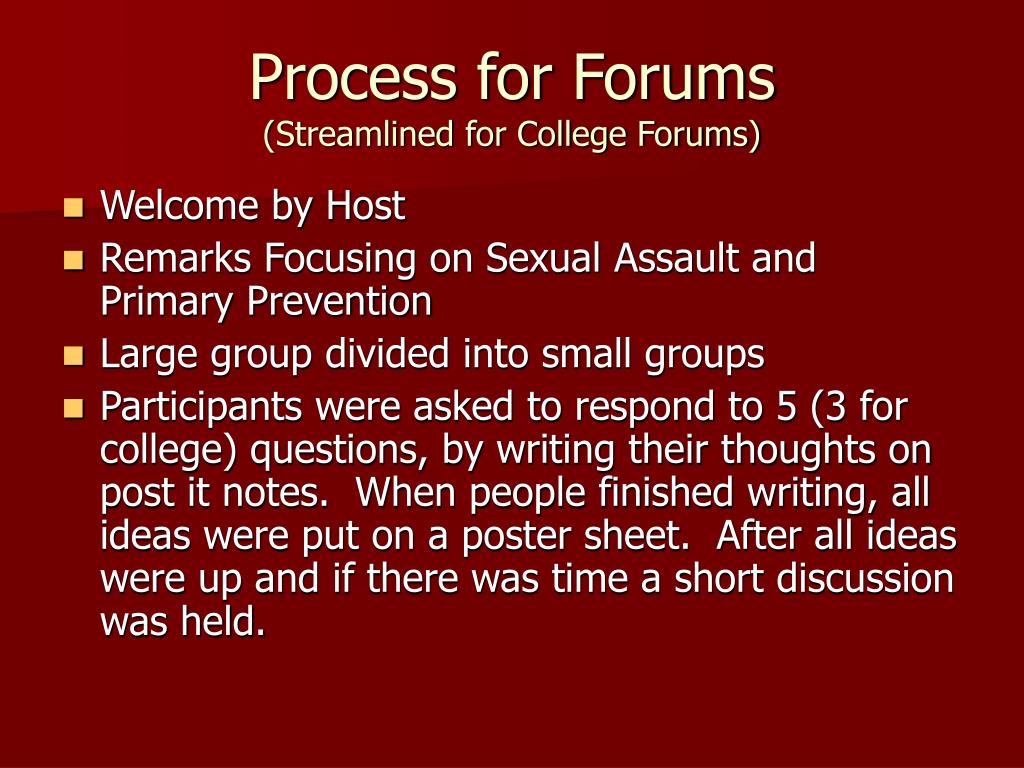 Process for Forums
(Streamlined for College Forums)

- Welcome by Host
- Remarks Focusing on Sexual Assault and Primary Prevention
- Large group divided into small groups
- Participants were asked to respond to 5 (3 for college) questions, by writing their thoughts on post it notes.  When people finished writing, all ideas were put on a poster sheet.  After all ideas were up and if there was time a short discussion was held.